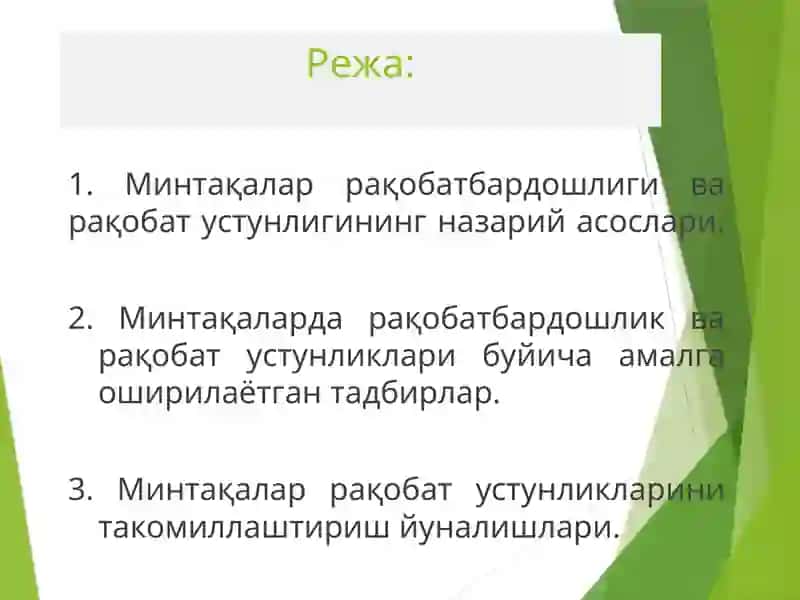 Режа:

1. Минтақалар рақобатбардошлиги ва рақобат устунлигининг назарий асослари.

2. Минтақаларда рақобатбардошлик ва рақобат устунликлари буйича амалга оширилаётган тадбирлар.

3. Минтақалар рақобат устунликларини такомиллаштириш йуналишлари.